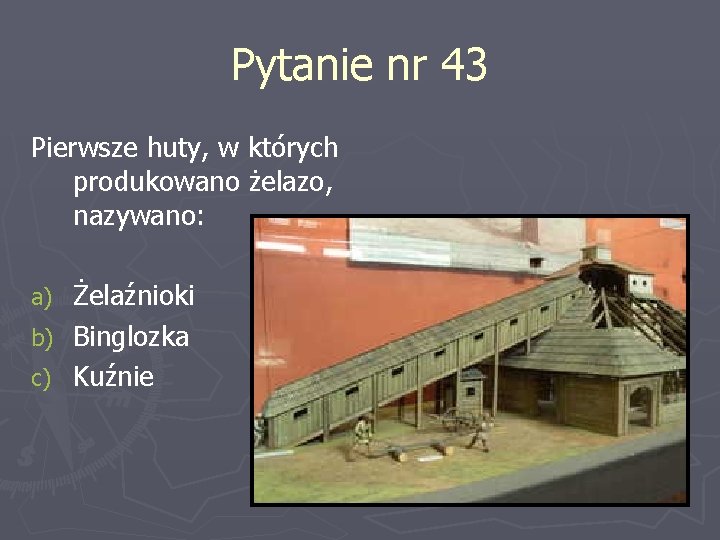 Pytanie nr 43

Pierwsze huty, w których produkowano żelazo, nazywano:

a) Żelaźnioki
b) Binglozka
c) Kuźnie